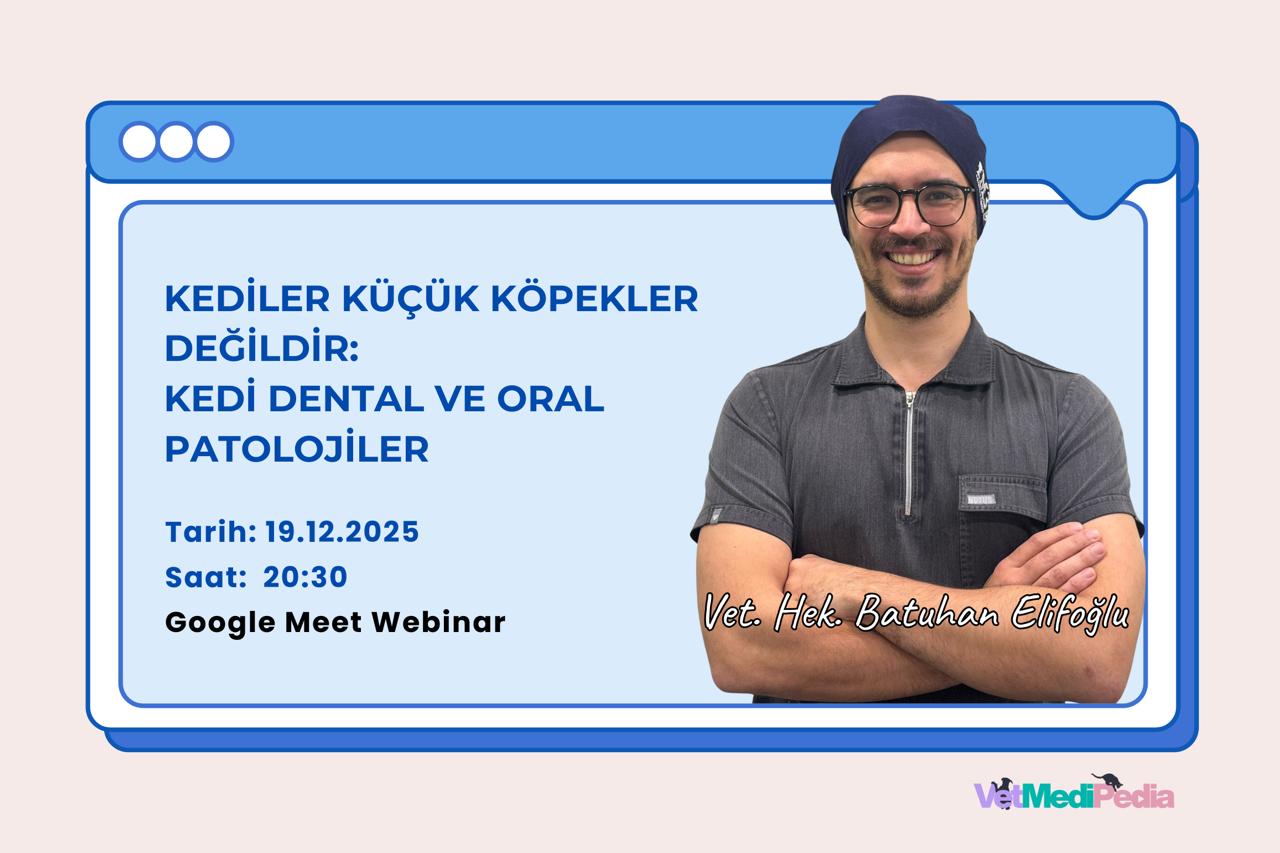 KEDİLER KÜÇÜK KÖPEKLER DEĞİLDİR:
KEDİ DENTAL VE ORAL PATOLOJİLER

Tarih: 19.12.2025
Saat: 20:30
Google Meet Webinar

Vet. Hek. Batuhan Elifoğlu

VetMediPedia